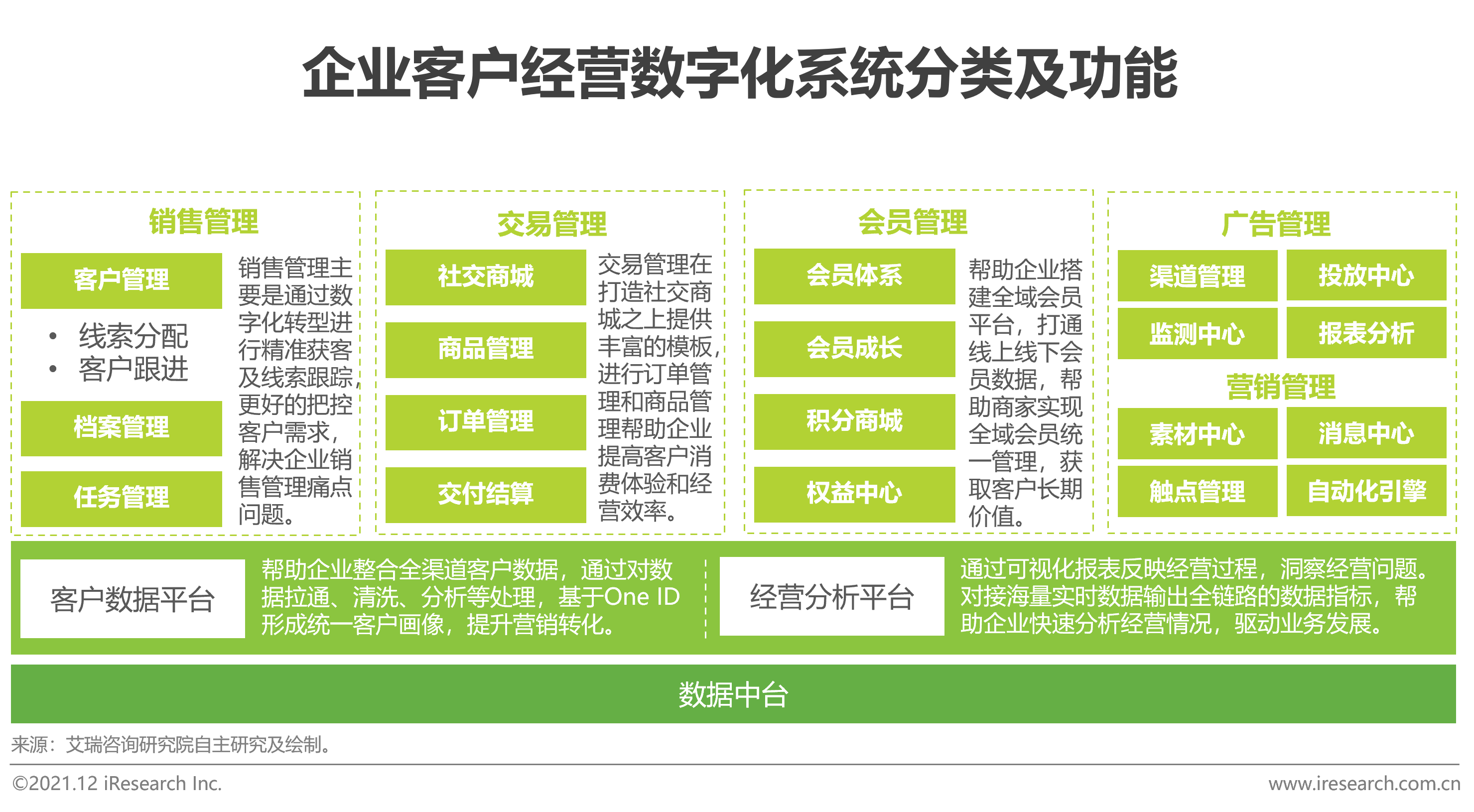 企业客户经营数字化系统分类及功能

销售管理

客户管理

• 线索分配
• 客户跟进

档案管理

任务管理

销售管理主要是通过数字化转型进行精准获客及线索跟踪，更好的把控客户需求，解决企业销售管理痛点问题。

交易管理

社交商城

商品管理

订单管理

交付结算

交易管理在打造社交商城之上提供丰富的模板，进行订单管理和商品管理帮助企业提高客户消费体验和经营效率。

会员管理

会员体系

会员成长

积分商城

权益中心

帮助企业搭建全域会员平台，打通线上线下会员数据，帮助商家实现全域会员统一管理，获取客户长期价值。

广告管理

渠道管理

投放中心

监测中心

报表分析

营销管理

素材中心

消息中心

触点管理

自动化引擎

客户数据平台

帮助企业整合全渠道客户数据，通过对数据拉通、清洗、分析等处理，基于One ID形成统一客户画像，提升营销转化。

经营分析平台

通过可视化报表反映经营过程，洞察经营问题。对接海量实时数据输出全链路的数据指标，帮助企业快速分析经营情况，驱动业务发展。

数据中台

来源：艾瑞咨询研究院自主研究及绘制。

©2021.12 iResearch Inc.

www.iresearch.com.cn